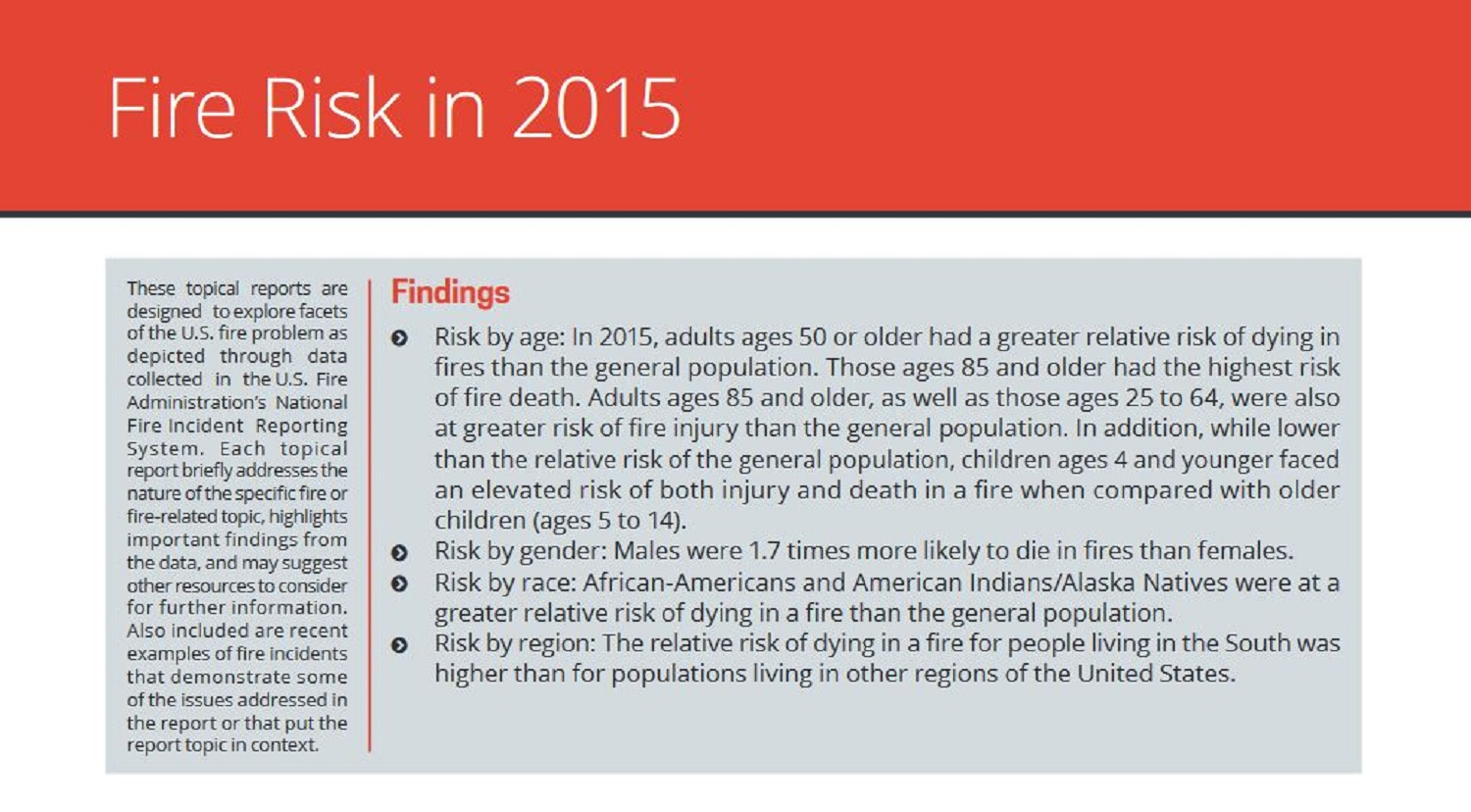 Fire Risk in 2015

These topical reports are designed to explore facets of the U.S. fire problem as depicted through data collected in the U.S. Fire Administration's National Fire Incident Reporting System. Each topical report briefly addresses the nature of the specific fire or fire-related topic, highlights important findings from the data, and may suggest other resources to consider for further information. Also included are recent examples of fire incidents that demonstrate some of the issues addressed in the report or that put the report topic in context.

Findings

Risk by age: In 2015, adults ages 50 or older had a greater relative risk of dying in fires than the general population. Those ages 85 and older had the highest risk of fire death. Adults ages 85 and older, as well as those ages 25 to 64, were also at greater risk of fire injury than the general population. In addition, while lower than the relative risk of the general population, children ages 4 and younger faced an elevated risk of both injury and death in a fire when compared with older children (ages 5 to 14).

Risk by gender: Males were 1.7 times more likely to die in fires than females.

Risk by race: African-Americans and American Indians/Alaska Natives were at a greater relative risk of dying in a fire than the general population.

Risk by region: The relative risk of dying in a fire for people living in the South was higher than for populations living in other regions of the United States.